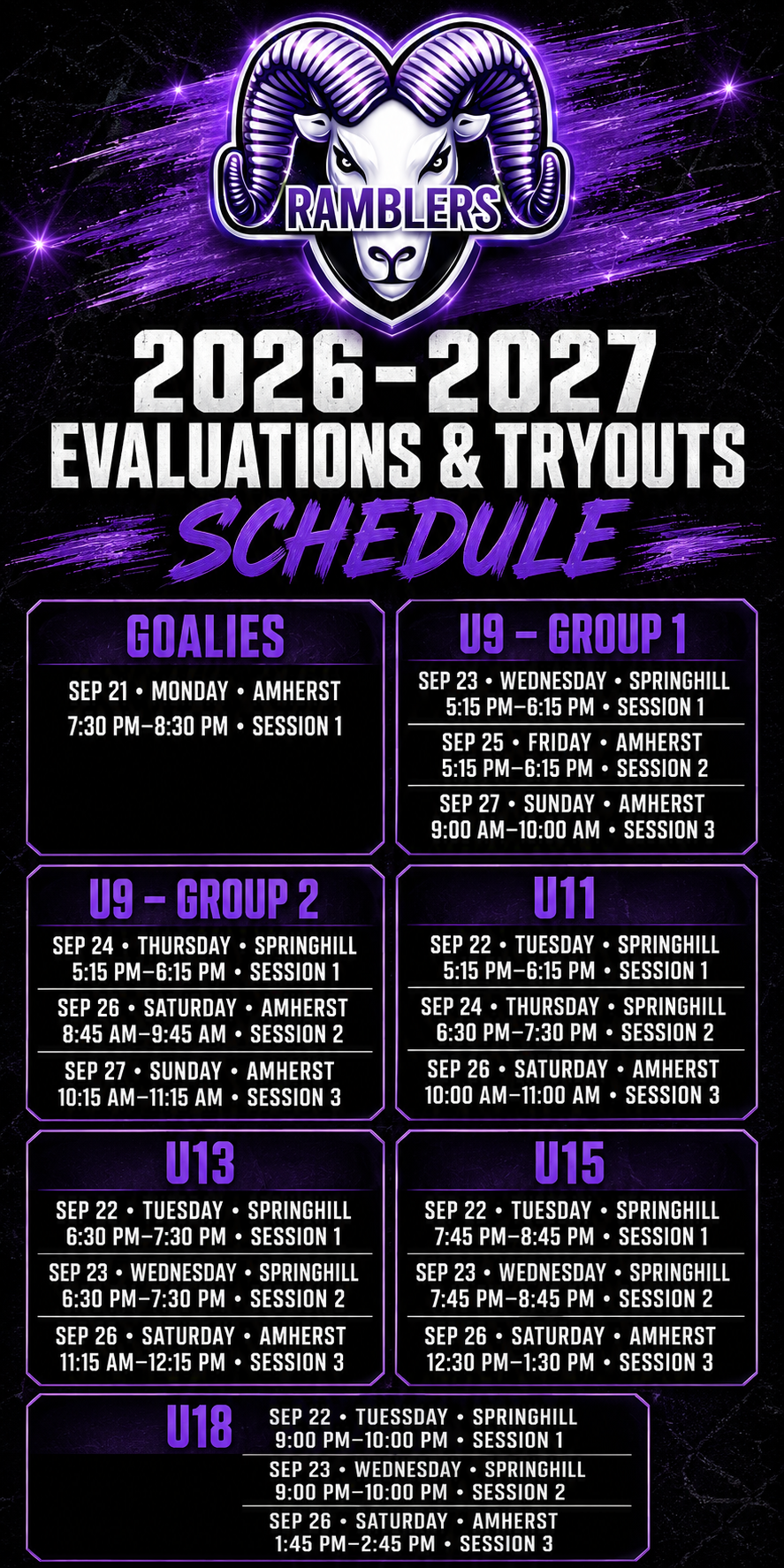 RAMBLERS

2026-2027
EVALUATIONS & TRYOUTS
SCHEDULE

GOALIES
SEP 21 • MONDAY • AMHERST
7:30 PM–8:30 PM • SESSION 1

U9 – GROUP 1
SEP 23 • WEDNESDAY • SPRINGHILL
5:15 PM–6:15 PM • SESSION 1
SEP 25 • FRIDAY • AMHERST
5:15 PM–6:15 PM • SESSION 2
SEP 27 • SUNDAY • AMHERST
9:00 AM–10:00 AM • SESSION 3

U9 – GROUP 2
SEP 24 • THURSDAY • SPRINGHILL
5:15 PM–6:15 PM • SESSION 1
SEP 26 • SATURDAY • AMHERST
8:45 AM–9:45 AM • SESSION 2
SEP 27 • SUNDAY • AMHERST
10:15 AM–11:15 AM • SESSION 3

U11
SEP 22 • TUESDAY • SPRINGHILL
5:15 PM–6:15 PM • SESSION 1
SEP 24 • THURSDAY • SPRINGHILL
6:30 PM–7:30 PM • SESSION 2
SEP 26 • SATURDAY • AMHERST
10:00 AM–11:00 AM • SESSION 3

U13
SEP 22 • TUESDAY • SPRINGHILL
6:30 PM–7:30 PM • SESSION 1
SEP 23 • WEDNESDAY • SPRINGHILL
6:30 PM–7:30 PM • SESSION 2
SEP 26 • SATURDAY • AMHERST
11:15 AM–12:15 PM • SESSION 3

U15
SEP 22 • TUESDAY • SPRINGHILL
7:45 PM–8:45 PM • SESSION 1
SEP 23 • WEDNESDAY • SPRINGHILL
7:45 PM–8:45 PM • SESSION 2
SEP 26 • SATURDAY • AMHERST
12:30 PM–1:30 PM • SESSION 3

U18
SEP 22 • TUESSDAY • SPRINGHILL
9:00 PM–10:00 PM • SESSION 1
SEP 23 • WEDNESDAY • SPRINGHILL
9:00 PM–10:00 PM • SESSION 2
SEP 26 • SATURDAY • AMHERST
1:45 PM–2:45 PM • SESSION 3